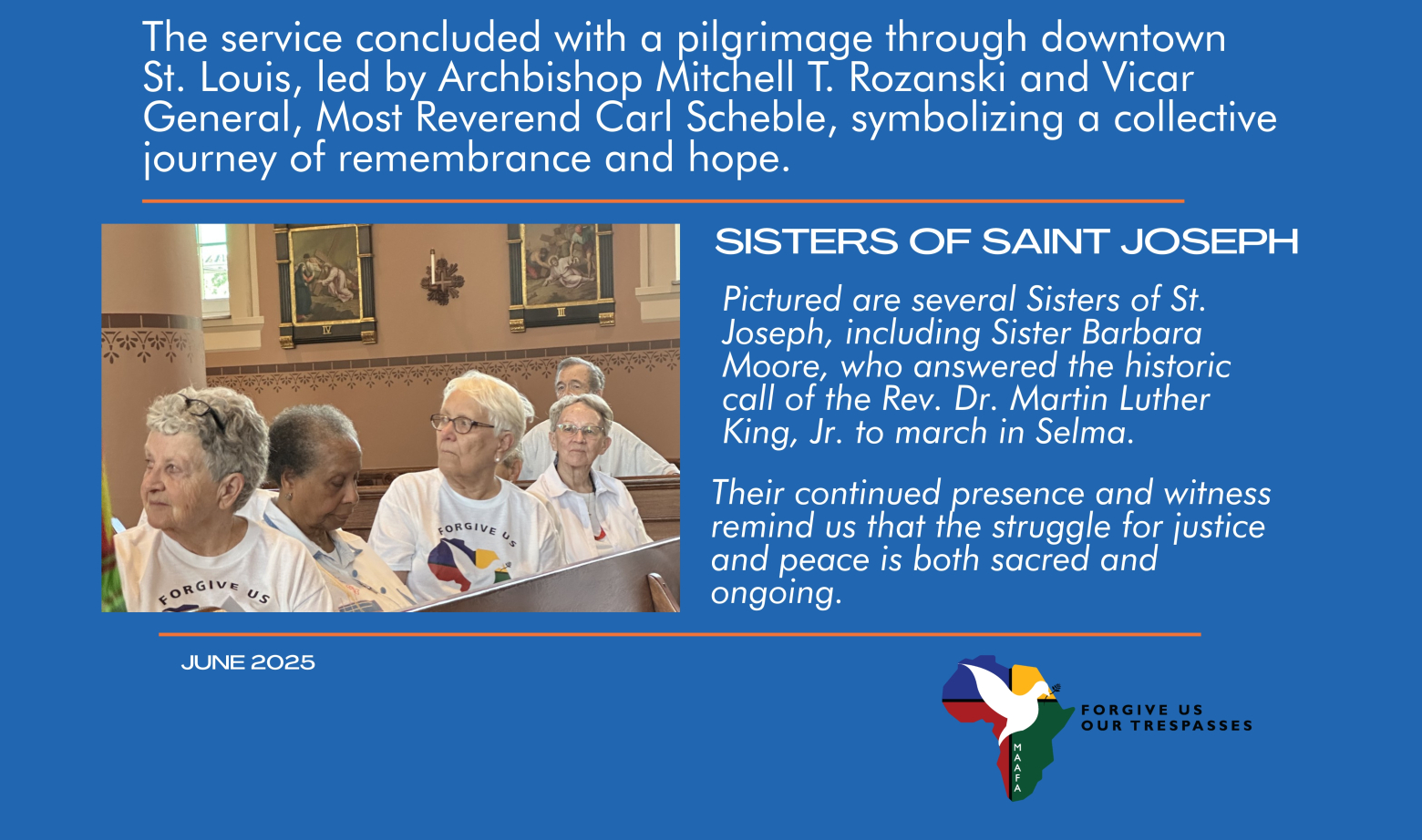 The service concluded with a pilgrimage through downtown St. Louis, led by Archbishop Mitchell T. Rozanski and Vicar General, Most Reverend Carl Scheble, symbolizing a collective journey of remembrance and hope.

IV

III

FORGIVE US

FORGIVE US

SISTERS OF SAINT JOSEPH

Pictured are several Sisters of St. Joseph, including Sister Barbara Moore, who answered the historic call of the Rev. Dr. Martin Luther King, Jr. to march in Selma.

Their continued presence and witness remind us that the struggle for justice and peace is both sacred and ongoing.

JUNE 2025

MAAFA

FORGIVE US OUR TRESPASSES